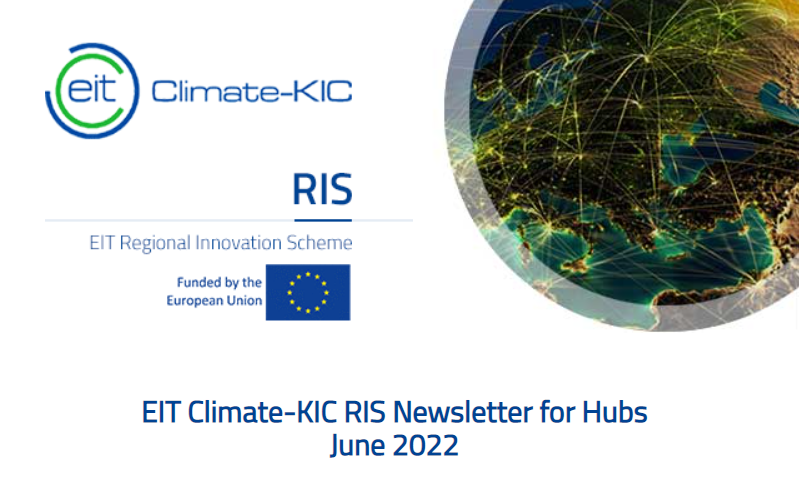 eit Climate-KIC

RIS

EIT Regional Innovation Scheme

Funded by the European Union

EIT Climate-KIC RIS Newsletter for Hubs
June 2022